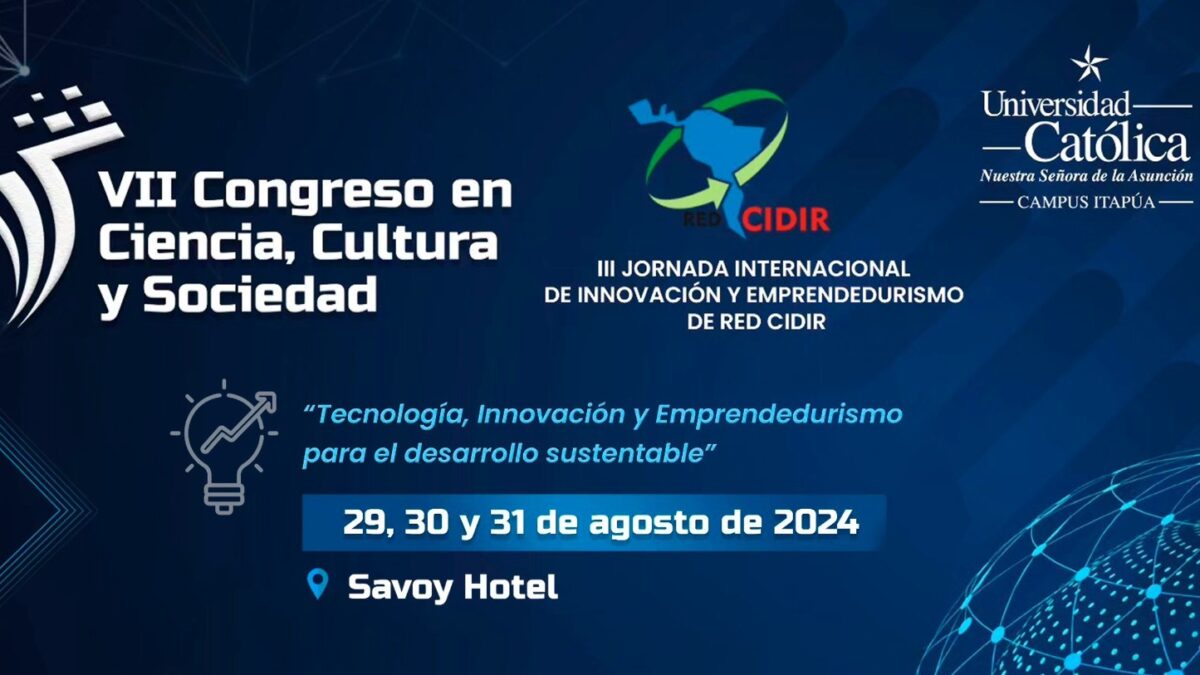 VII Congreso en Ciencia, Cultura y Sociedad

RED CIDIR

III JORNADA INTERNACIONAL DE INNOVACIÓN Y EMPRENDEDURISMO DE RED CIDIR

Universidad Católica
Nuestra Señora de la Asunción
CAMPUS ITAPÚA

"Tecnología, Innovación y Emprendedurismo para el desarrollo sustentable"

29, 30 y 31 de agosto de 2024

Savoy Hotel